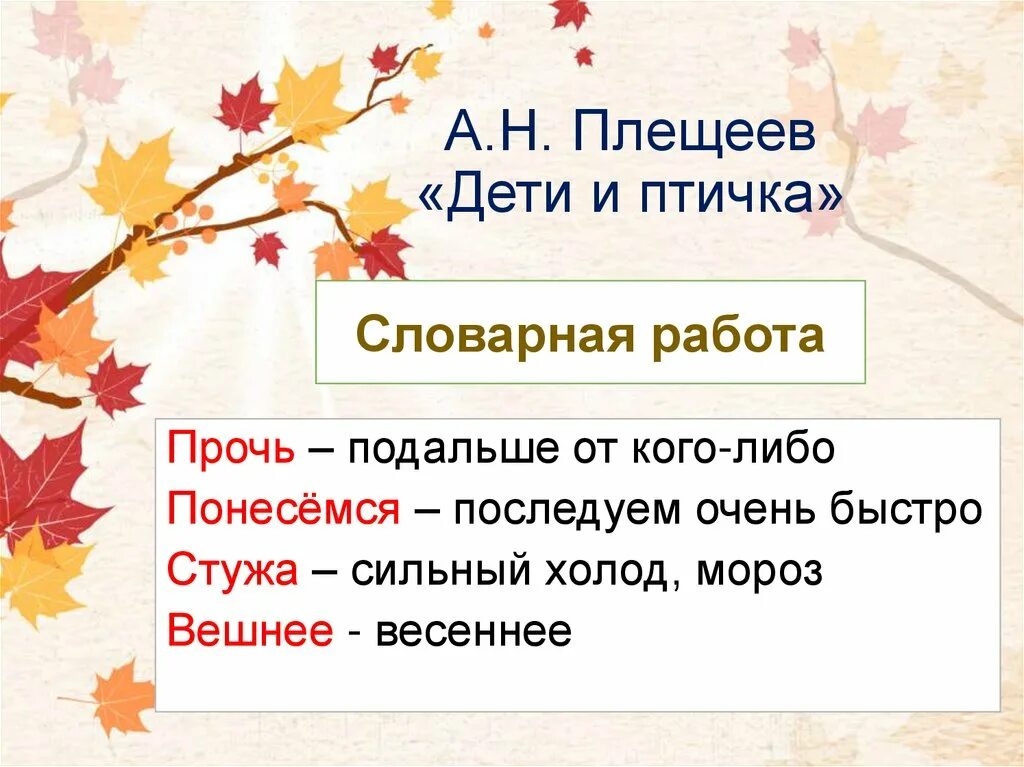 А.Н. Плещеев
«Дети и птичка»

Словарная работа

Прочь – подальше от кого-либо
Понесёмся – последуем очень быстро
Стужа – сильный холод, мороз
Вешнее - весеннее